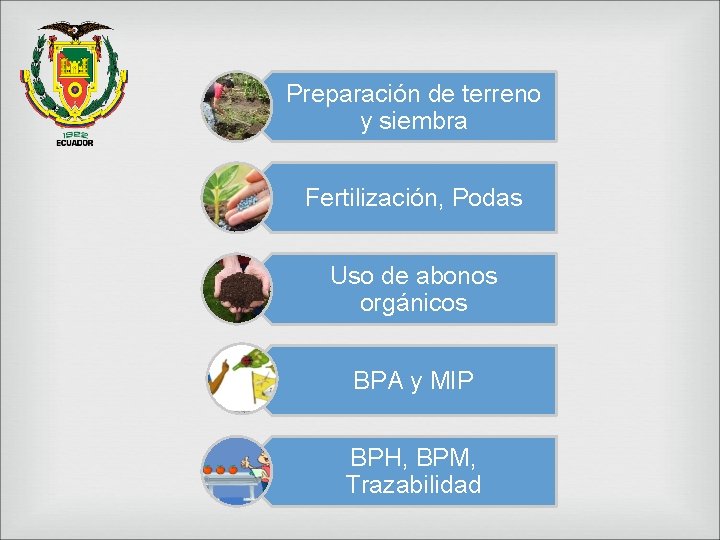 1922
ECUADOR

Preparación de terreno y siembra

Fertilización, Podas

Uso de abonos orgánicos

BPA y MIP

BPH, BPM, Trazabilidad